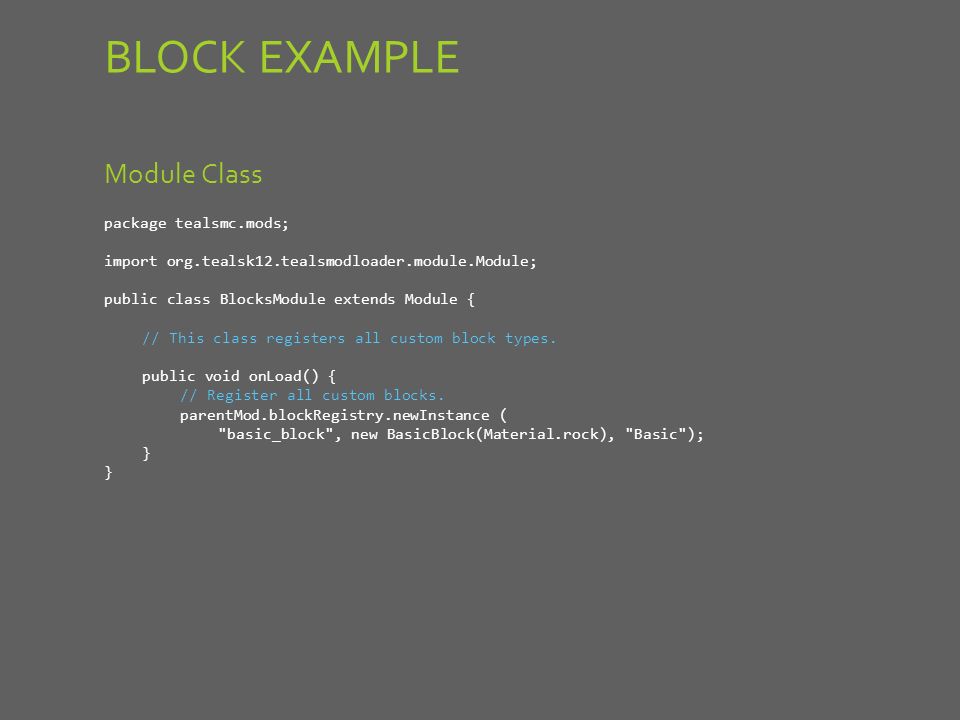 BLOCK EXAMPLE

Module Class

package tealsmc.mods;

import org.tealsk12.tealsmodloader.module.Module;

public class BlocksModule extends Module {

    // This class registers all custom block types.

    public void onLoad() {
        // Register all custom blocks.
        parentMod.blockRegistry.newInstance (
            "basic_block", new BasicBlock(Material.rock), "Basic");
    }
}